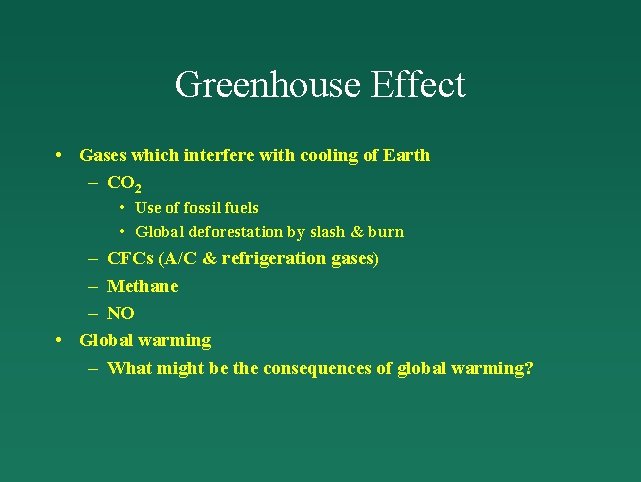 Greenhouse Effect

• Gases which interfere with cooling of Earth
– $CO_2$
• Use of fossil fuels
• Global deforestation by slash & burn
– CFCs (A/C & refrigeration gases)
– Methane
– NO
• Global warming
– What might be the consequences of global warming?